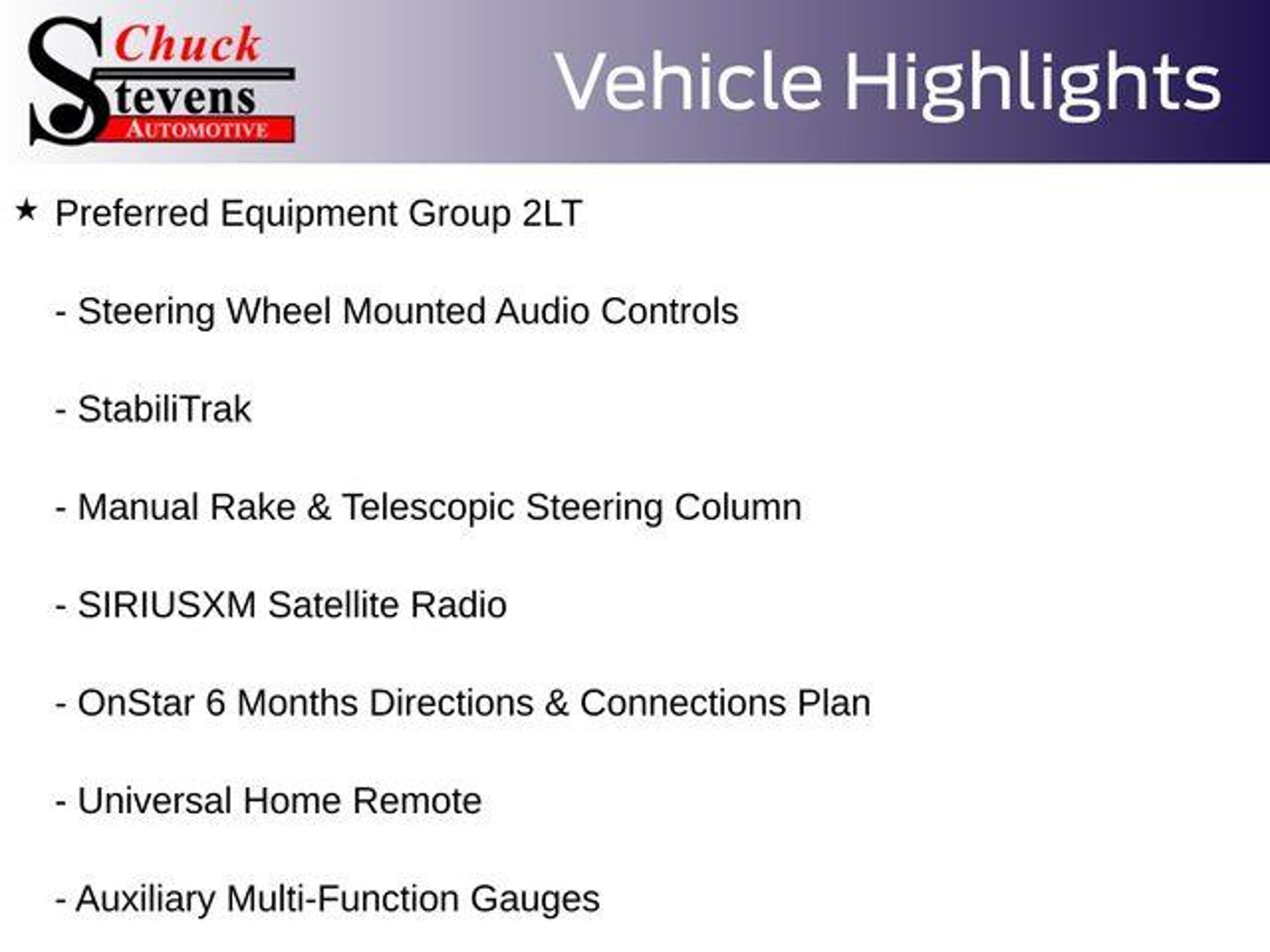 Chuck Stevens AUTOMOTIVE

Vehicle Highlights

★ Preferred Equipment Group 2LT

- Steering Wheel Mounted Audio Controls

- StabiliTrak

- Manual Rake & Telescopic Steering Column

- SIRIUSXM Satellite Radio

- OnStar 6 Months Directions & Connections Plan

- Universal Home Remote

- Auxiliary Multi-Function Gauges